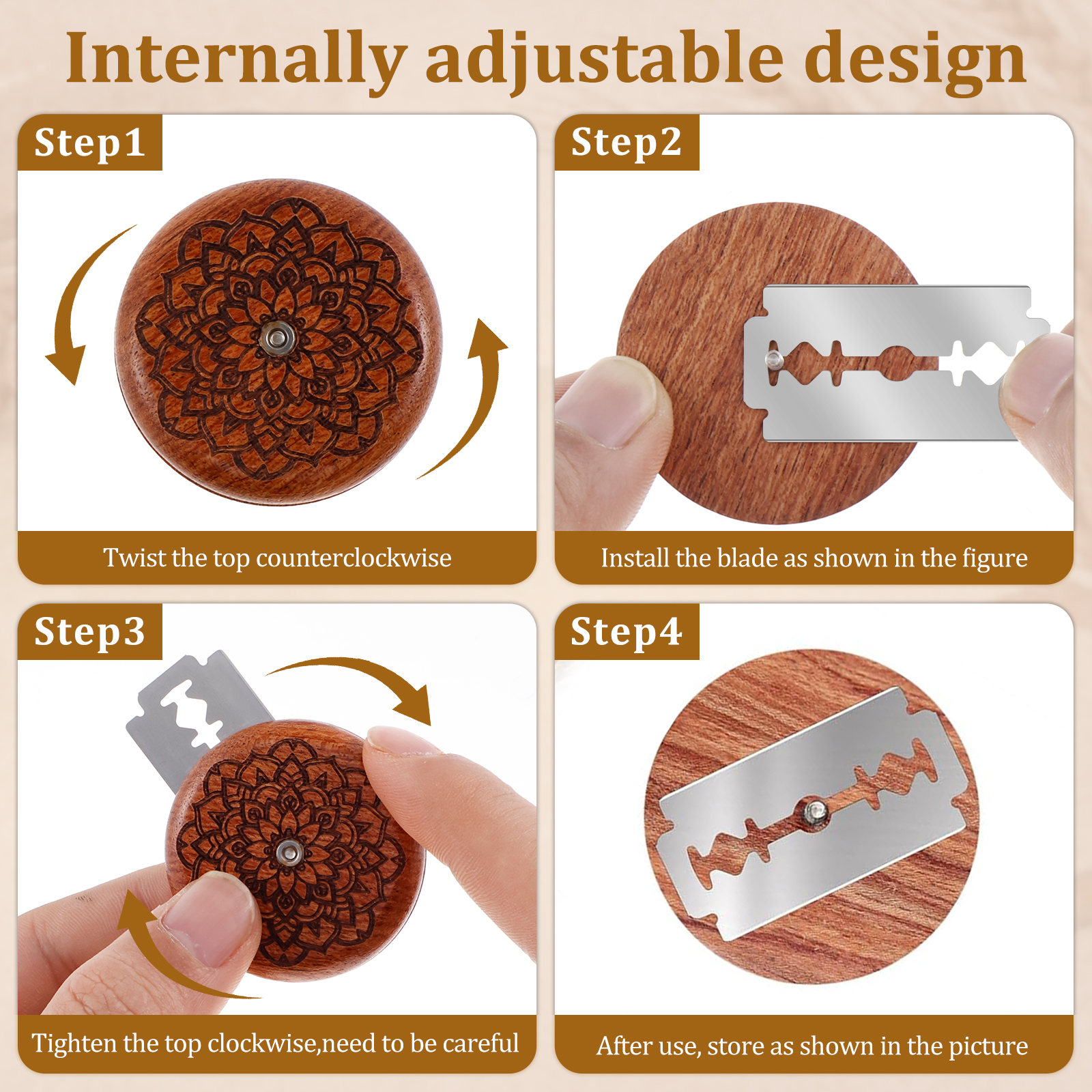 Internally adjustable design

Step1

Twist the top counterclockwise

Step2

Install the blade as shown in the figure

Step3

Tighten the top clockwise,need to be careful

Step4

After use, store as shown in the picture